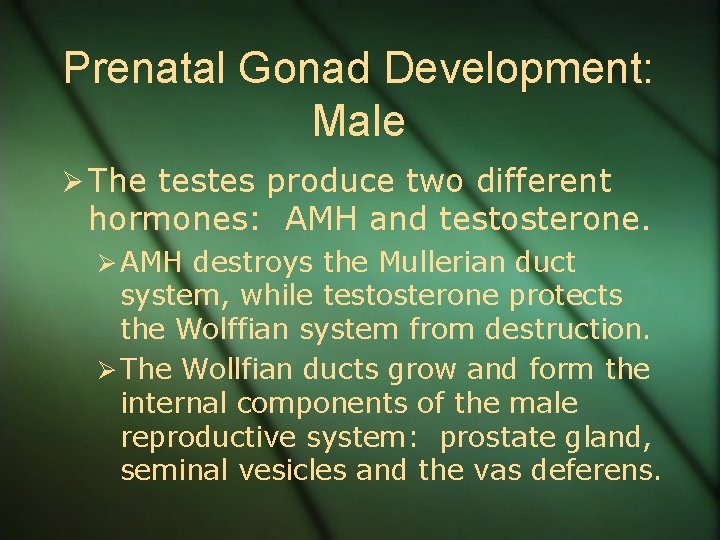 Prenatal Gonad Development: Male

➢ The testes produce two different hormones:  AMH and testosterone.

➢ AMH destroys the Mullerian duct system, while testosterone protects the Wolffian system from destruction.

➢ The Wollfian ducts grow and form the internal components of the male reproductive system:  prostate gland, seminal vesicles and the vas deferens.